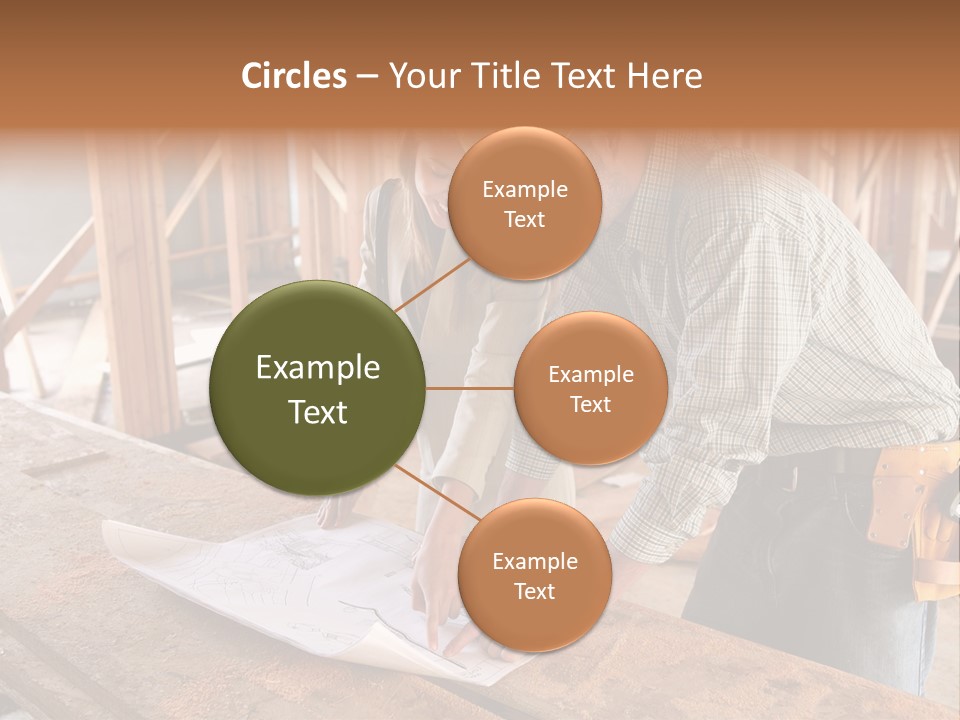 Circles – Your Title Text Here

Example Text

Example Text

Example Text

Example Text